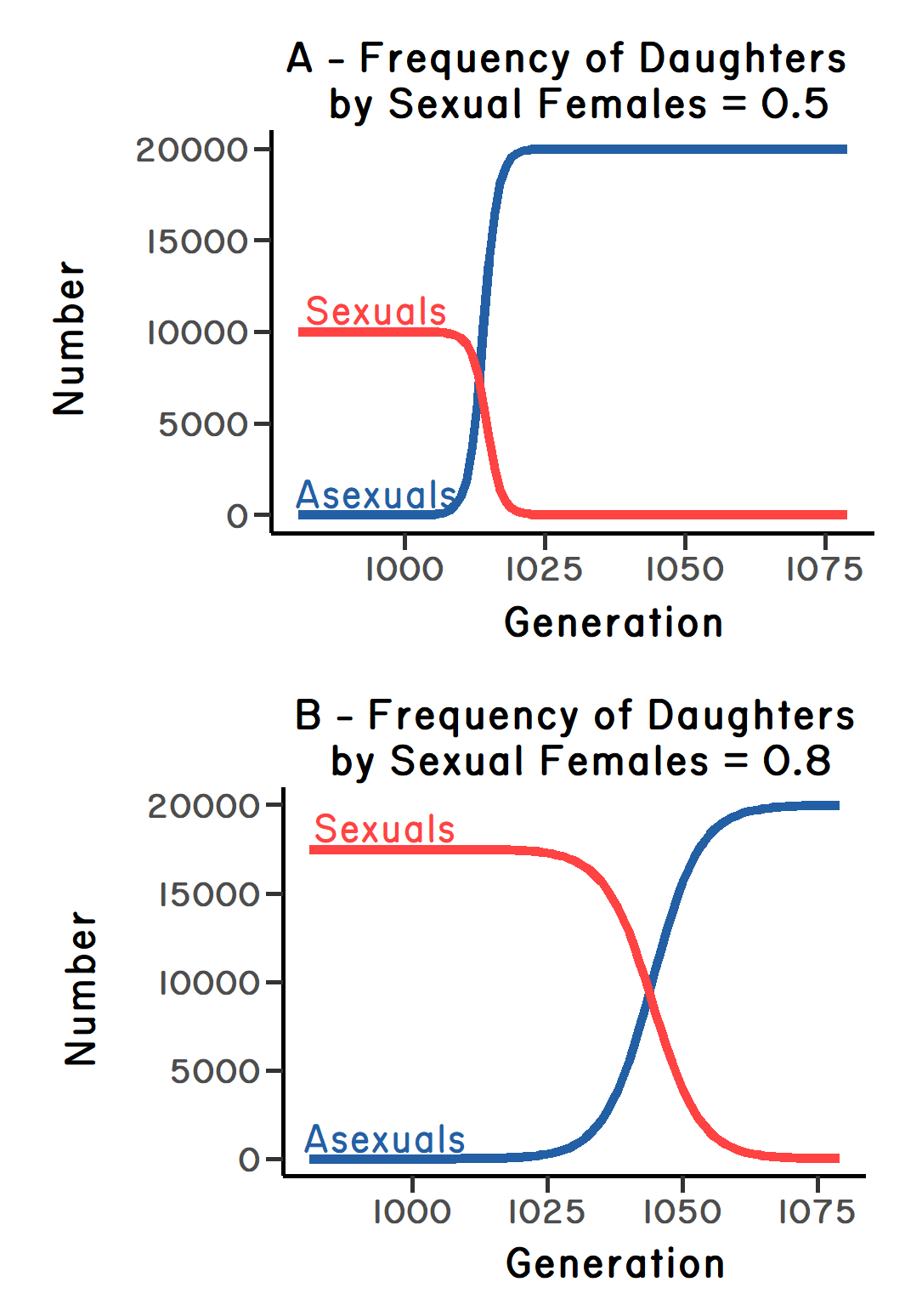 A - Frequency of Daughters by Sexual Females = 0.5

20000
15000
10000
5000
0

Number

Sexuals

Asexuals

1000
1025
1050
1075

Generation

B - Frequency of Daughters by Sexual Females = 0.8

20000
15000
10000
5000
0

Number

Sexuals

Asexuals

1000
1025
1050
1075

Generation